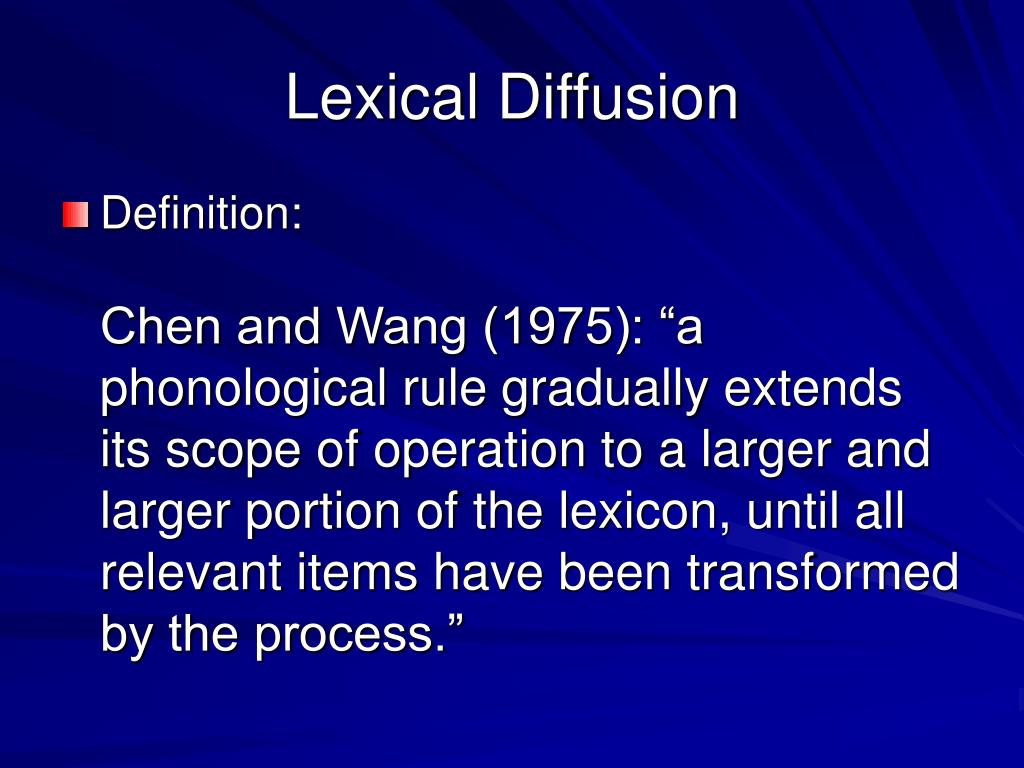 Lexical Diffusion

Definition:

Chen and Wang (1975): “a phonological rule gradually extends its scope of operation to a larger and larger portion of the lexicon, until all relevant items have been transformed by the process.”